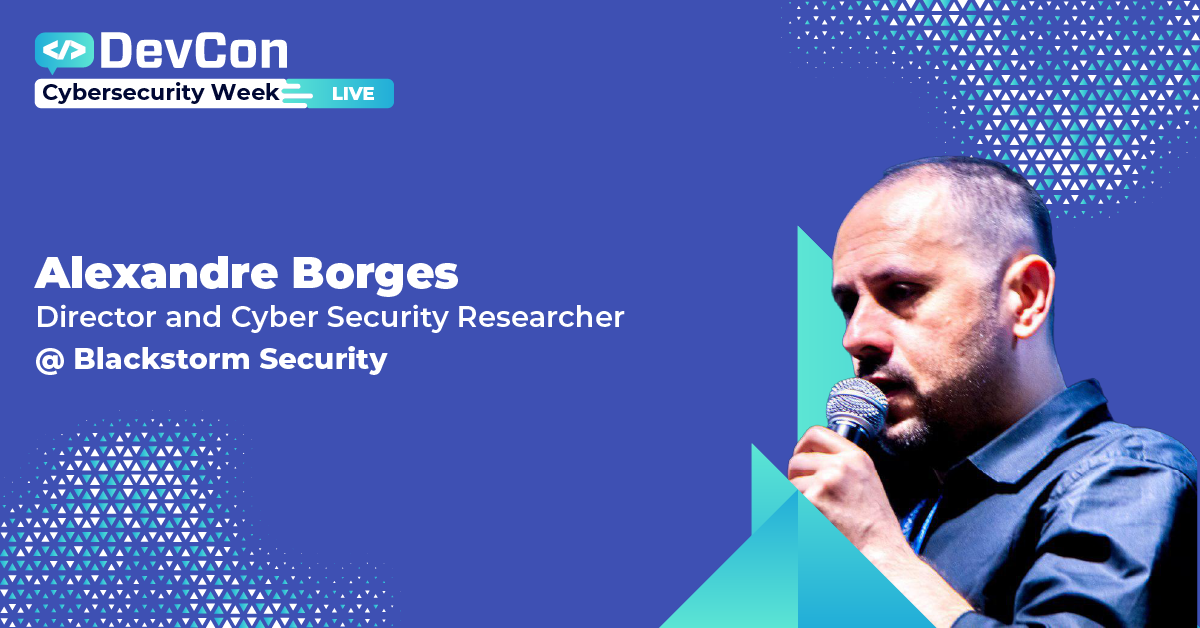 </> DevCon
Cybersecurity Week LIVE

Alexandre Borges
Director and Cyber Security Researcher
@ Blackstorm Security